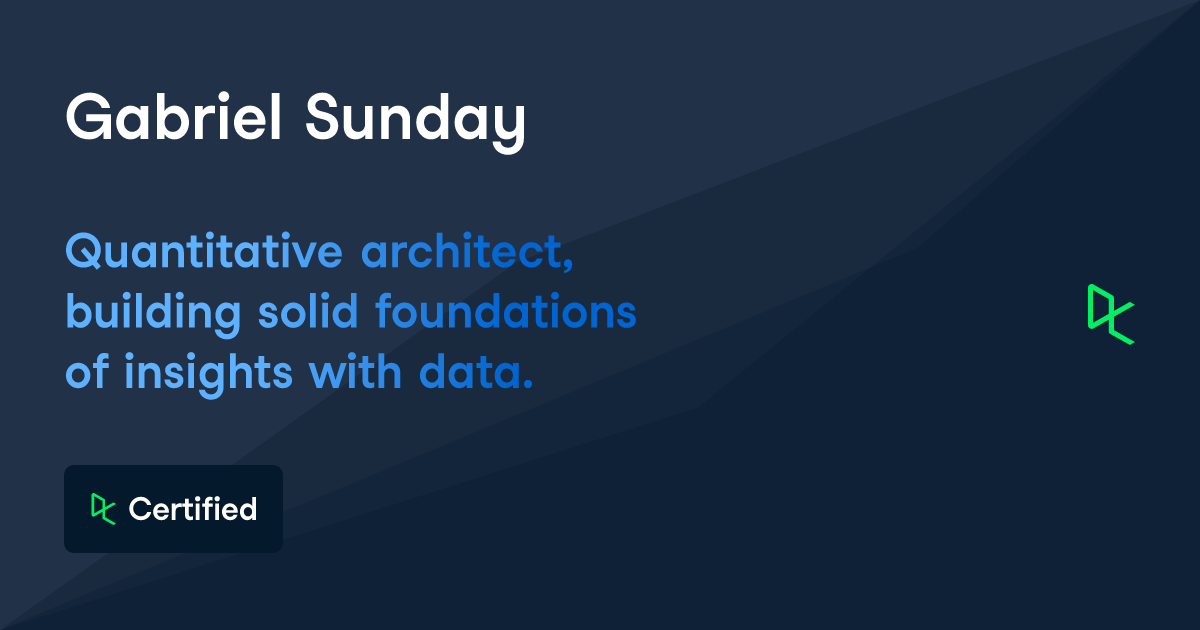 Gabriel Sunday

Quantitative architect, building solid foundations of insights with data.

Certified